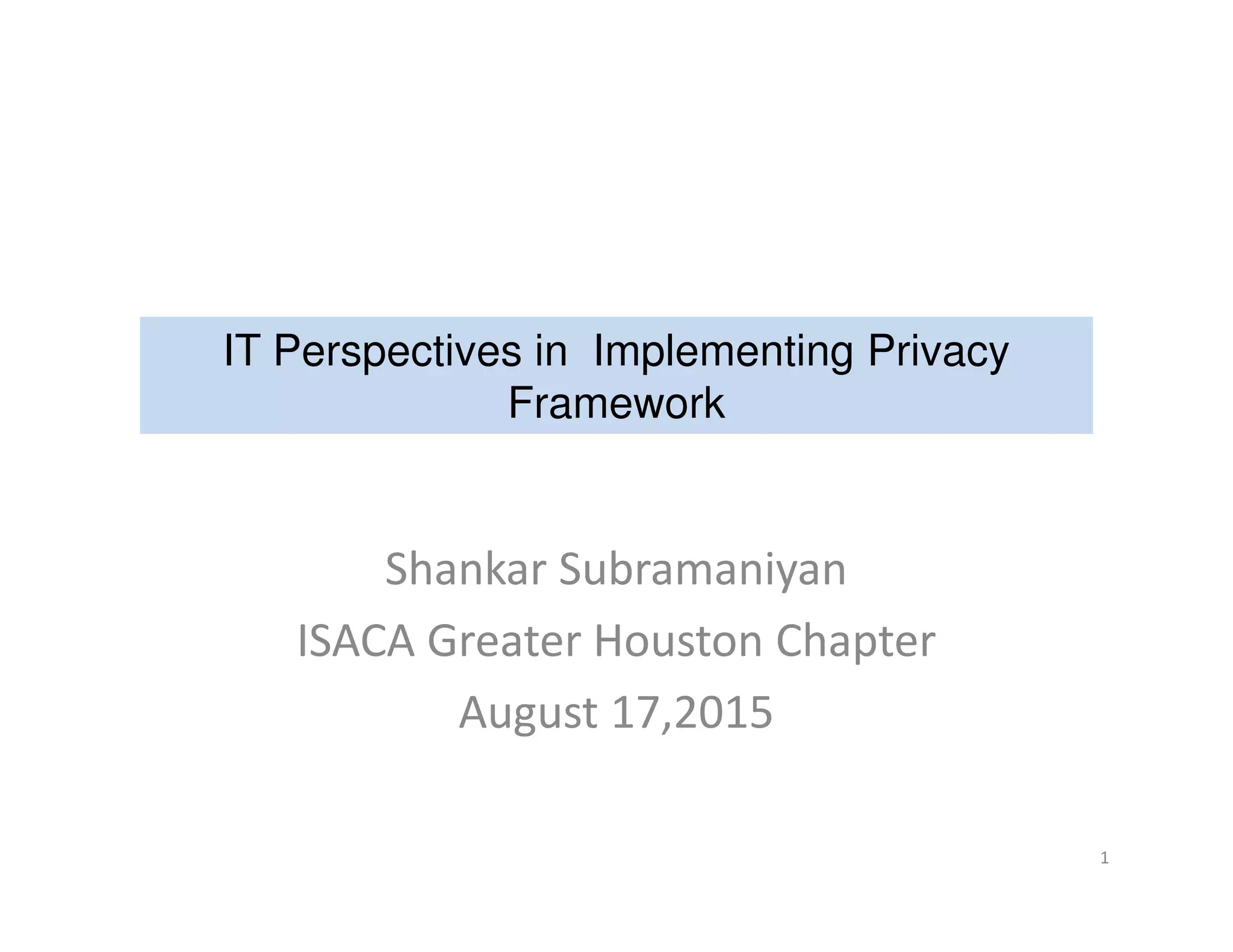 IT Perspectives in Implementing Privacy Framework

Shankar Subramaniyan

ISACA Greater Houston Chapter

August 17,2015

1